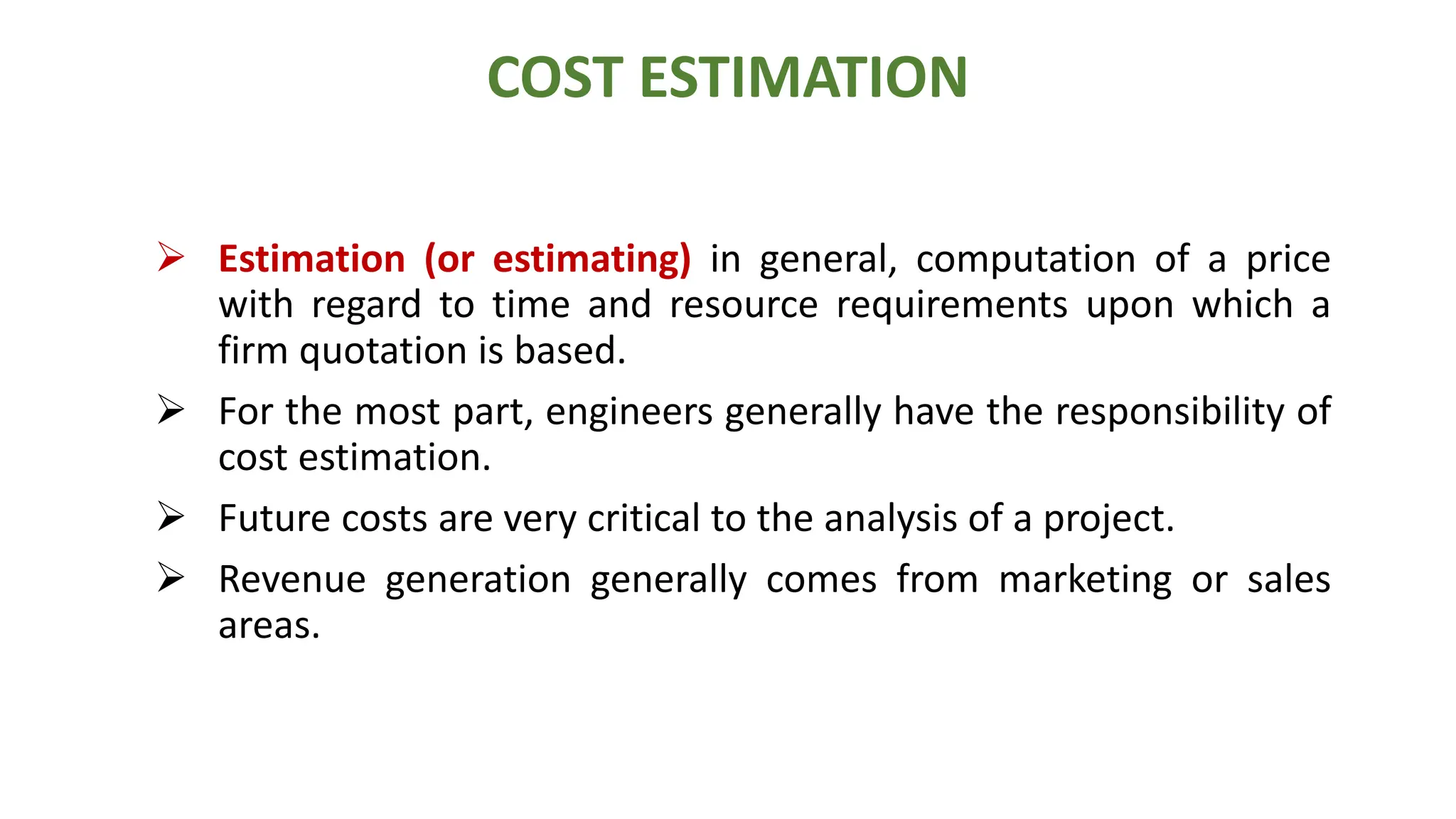 COST ESTIMATION

➢ Estimation (or estimating) in general, computation of a price with regard to time and resource requirements upon which a firm quotation is based.

➢ For the most part, engineers generally have the responsibility of cost estimation.

➢ Future costs are very critical to the analysis of a project.

➢ Revenue generation generally comes from marketing or sales areas.